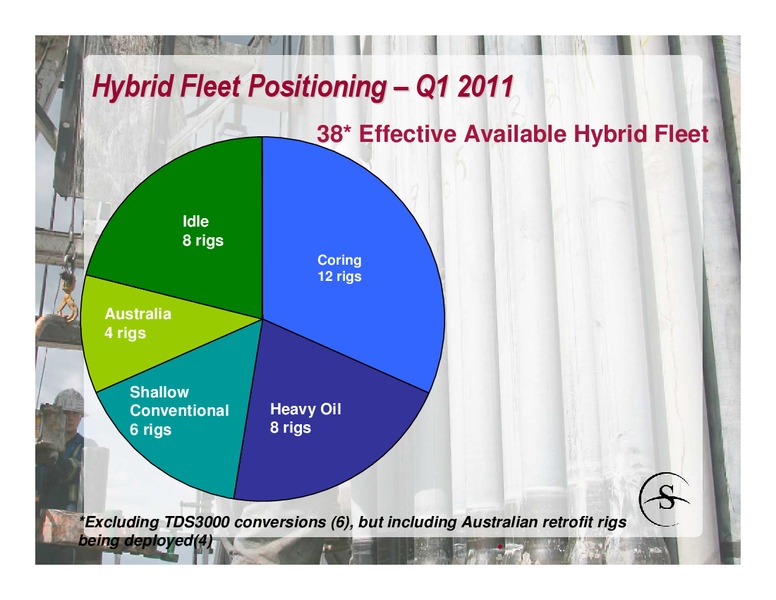 Hybrid Fleet Positioning – Q1 2011

38* Effective Available Hybrid Fleet

Idle
8 rigs

Coring
12 rigs

Australia
4 rigs

Shallow Conventional
6 rigs

Heavy Oil
8 rigs

S

*Excluding TDS3000 conversions (6), but including Australian retrofit rigs being deployed(4)